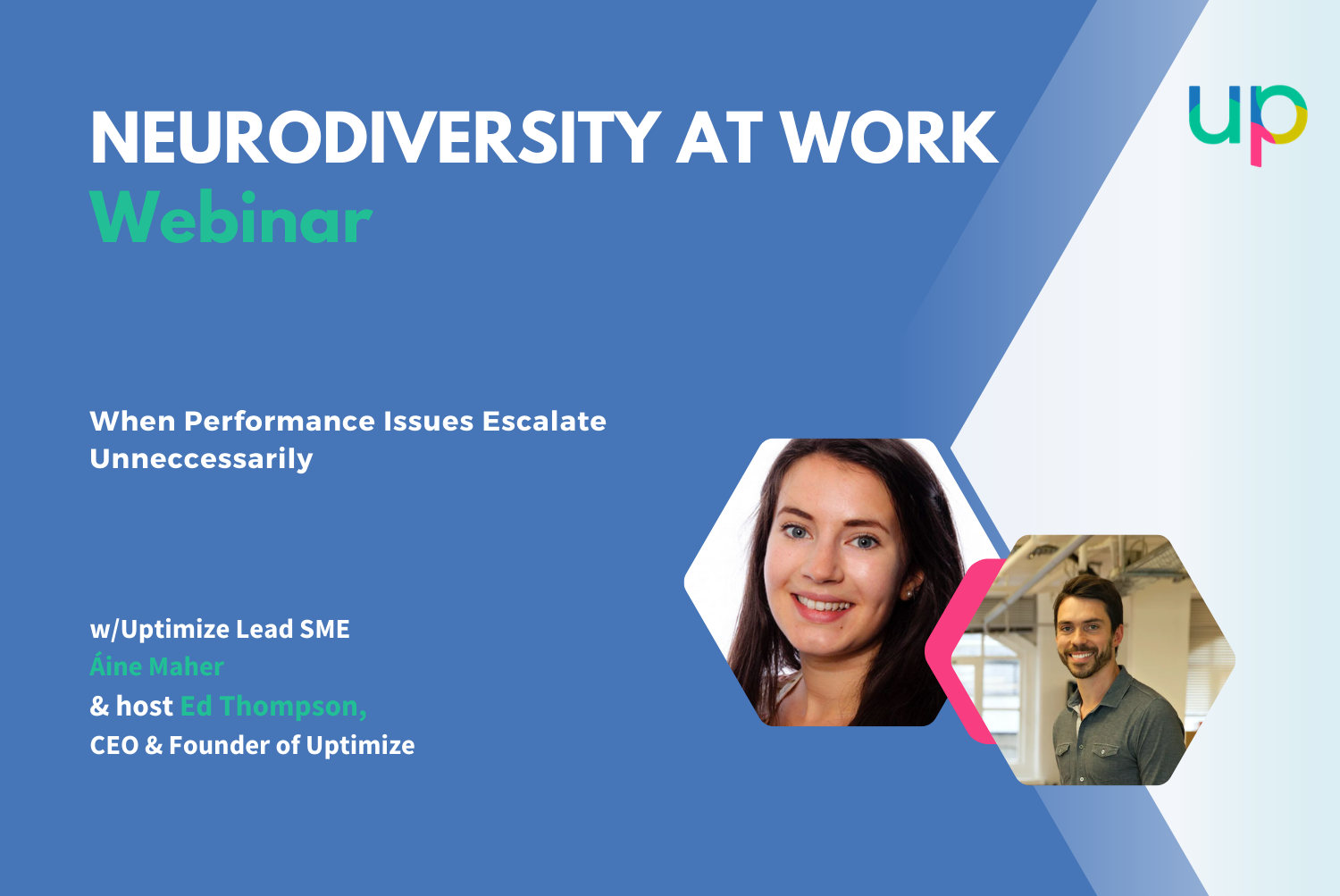 NEURODIVERSITY AT WORK
Webinar

up

When Performance Issues Escalate Unneccessarily

w/Uptimize Lead SME
Áine Maher
& host Ed Thompson,
CEO & Founder of Uptimize